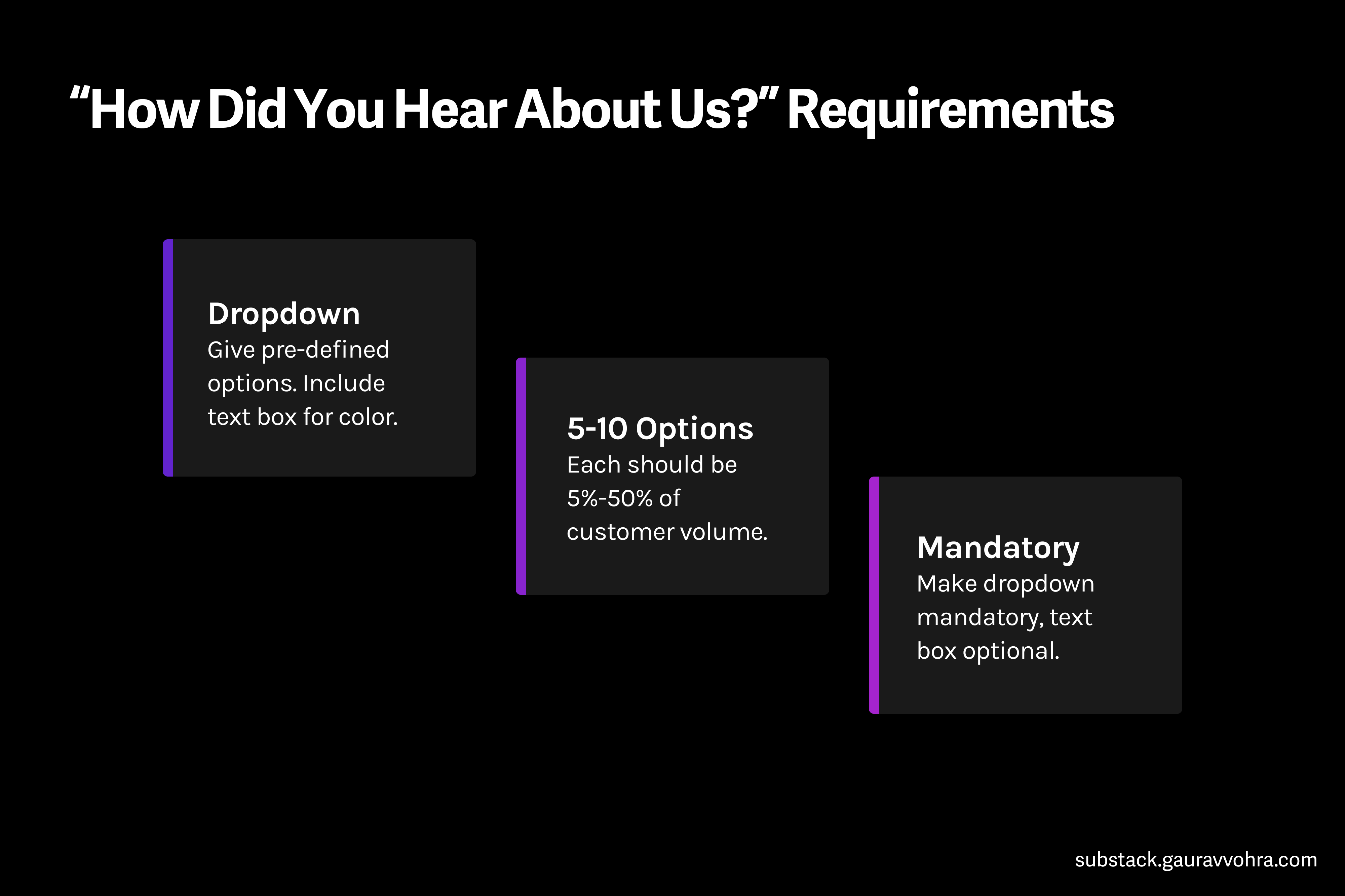 “How Did You Hear About Us?” Requirements

Dropdown
Give pre-defined options. Include text box for color.

5-10 Options
Each should be 5%-50% of customer volume.

Mandatory
Make dropdown mandatory, text box optional.

substack.gauravvohra.com